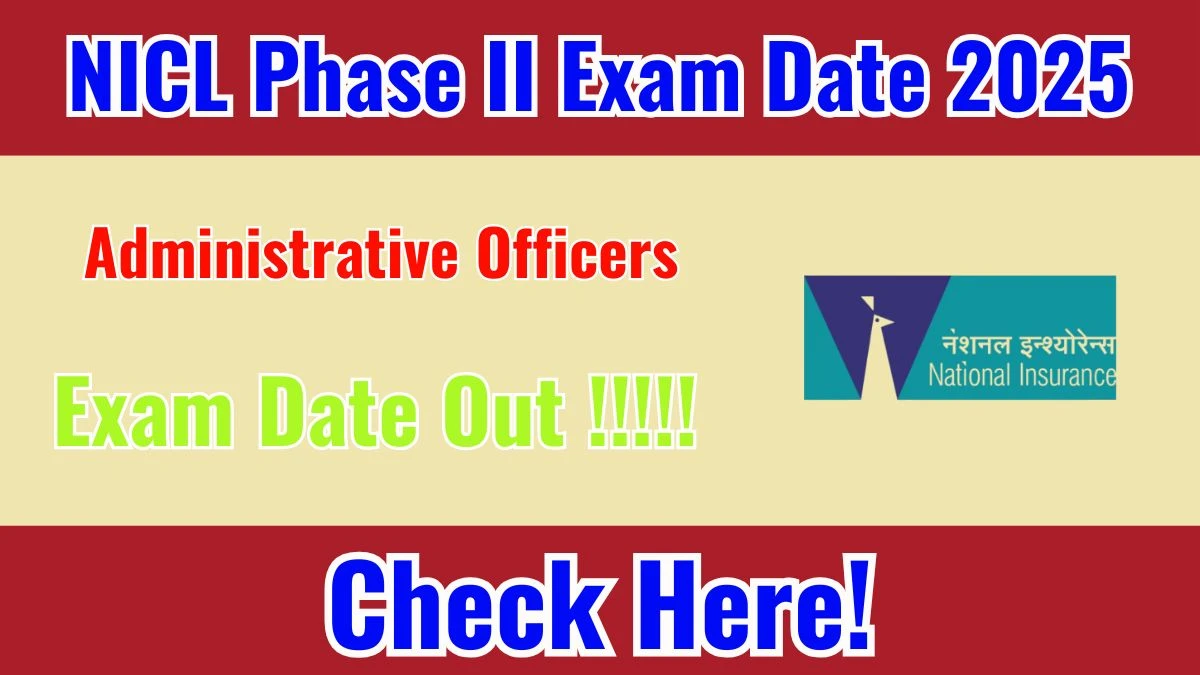 NICL Phase II Exam Date 2025

Administrative Officers

Exam Date Out !!!!!

नेशनल इन्श्योरेन्स
National Insurance

Check Here!